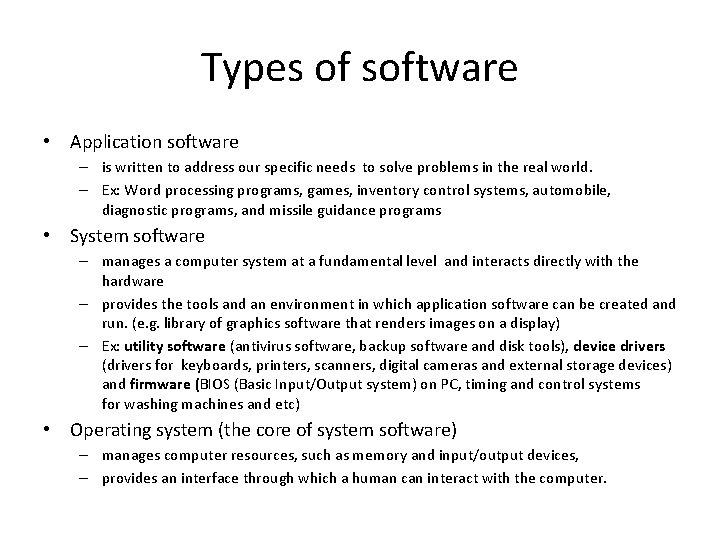 Types of software

• Application software
– is written to address our specific needs to solve problems in the real world.
– Ex: Word processing programs, games, inventory control systems, automobile, diagnostic programs, and missile guidance programs

• System software
– manages a computer system at a fundamental level and interacts directly with the hardware
– provides the tools and an environment in which application software can be created and run. (e.g. library of graphics software that renders images on a display)
– Ex: utility software (antivirus software, backup software and disk tools), device drivers (drivers for keyboards, printers, scanners, digital cameras and external storage devices) and firmware (BIOS (Basic Input/Output system) on PC, timing and control systems for washing machines and etc)

• Operating system (the core of system software)
– manages computer resources, such as memory and input/output devices,
– provides an interface through which a human can interact with the computer.